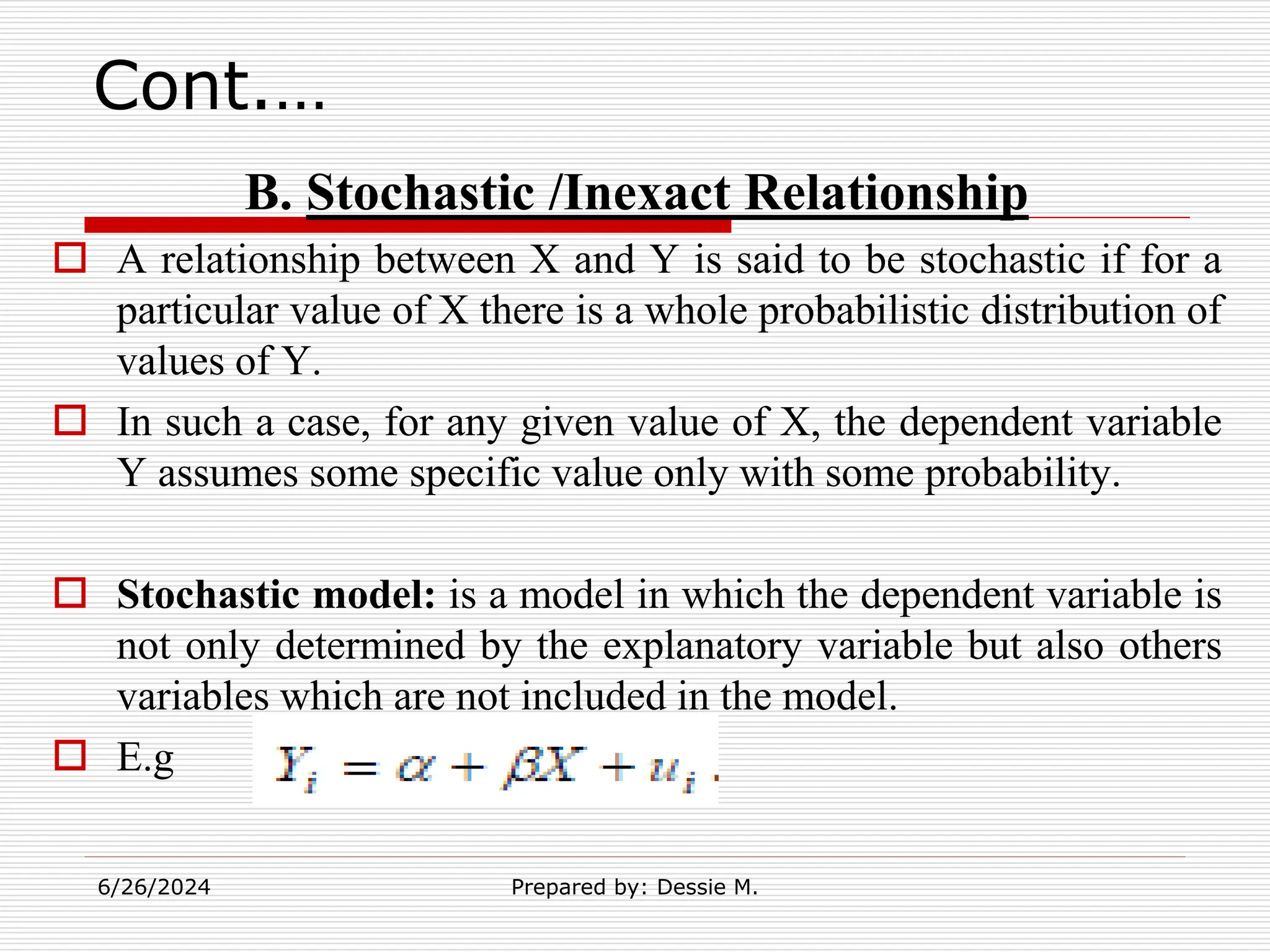 Cont….

B. Stochastic /Inexact Relationship

A relationship between X and Y is said to be stochastic if for a particular value of X there is a whole probabilistic distribution of values of Y.

In such a case, for any given value of X, the dependent variable Y assumes some specific value only with some probability.

Stochastic model: is a model in which the dependent variable is not only determined by the explanatory variable but also others variables which are not included in the model.

E.g $Y_i = \alpha + \beta X + u_i$.

6/26/2024

Prepared by: Dessie M.